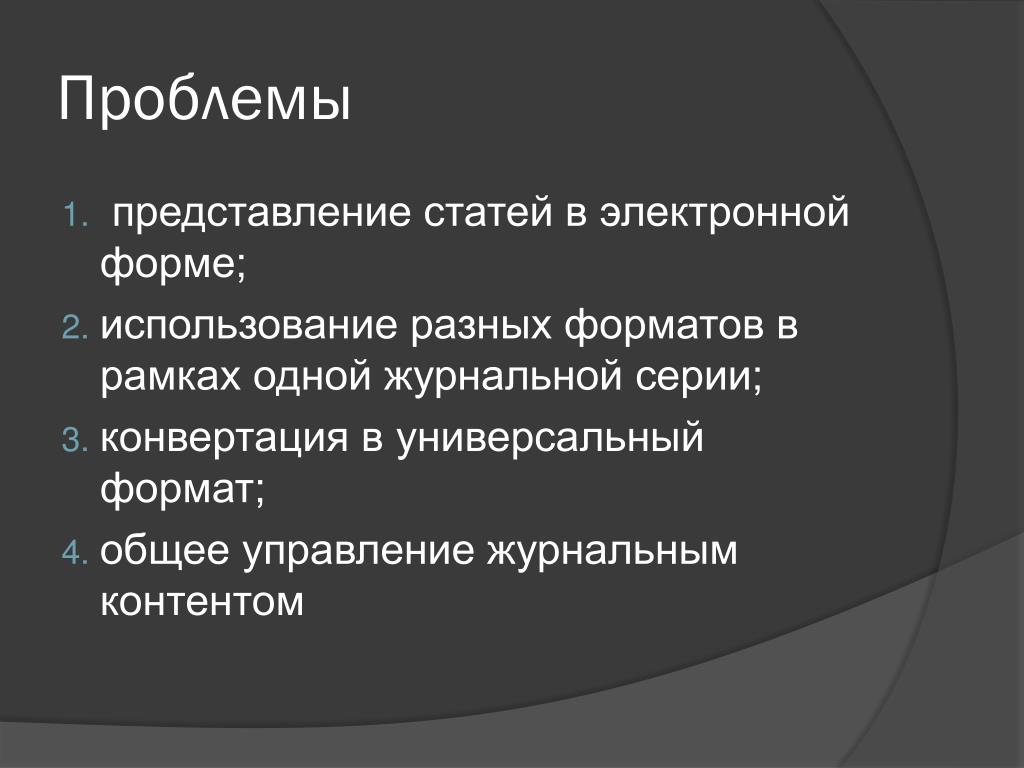 Проблемы

1. представление статей в электронной форме;
2. использование разных форматов в рамках одной журнальной серии;
3. конвертация в универсальный формат;
4. общее управление журнальным контентом